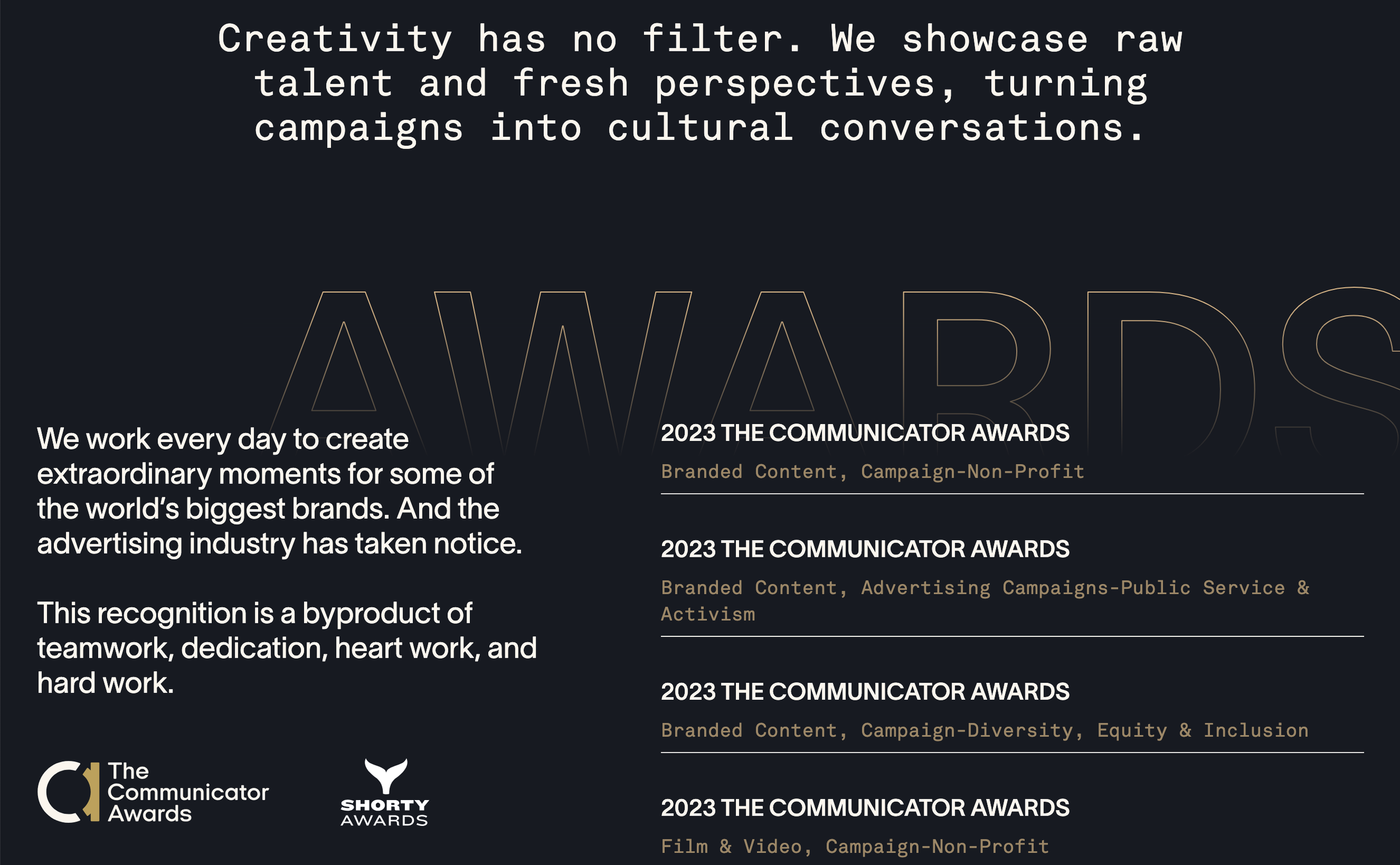 Creativity has no filter. We showcase raw talent and fresh perspectives, turning campaigns into cultural conversations.

AWARDS

We work every day to create extraordinary moments for some of the world's biggest brands. And the advertising industry has taken notice.

This recognition is a byproduct of teamwork, dedication, heart work, and hard work.

The Communicator Awards

SHORTY AWARDS

2023 THE COMMUNICATOR AWARDS
Branded Content, Campaign-Non-Profit

2023 THE COMMUNICATOR AWARDS
Branded Content, Advertising Campaigns-Public Service & Activism

2023 THE COMMUNICATOR AWARDS
Branded Content, Campaign-Diversity, Equity & Inclusion

2023 THE COMMUNICATOR AWARDS
Film & Video, Campaign-Non-Profit